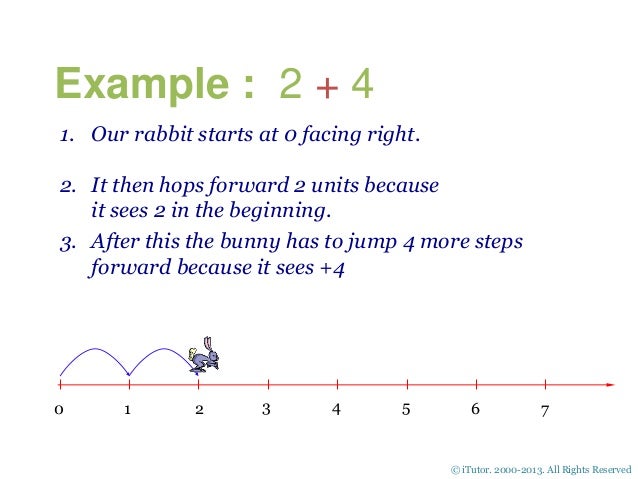 Example : 2 + 4

1. Our rabbit starts at 0 facing right.

2. It then hops forward 2 units because it sees 2 in the beginning.

3. After this the bunny has to jump 4 more steps forward because it sees +4

0 1 2 3 4 5 6 7

© iTutor. 2000-2013. All Rights Reserved